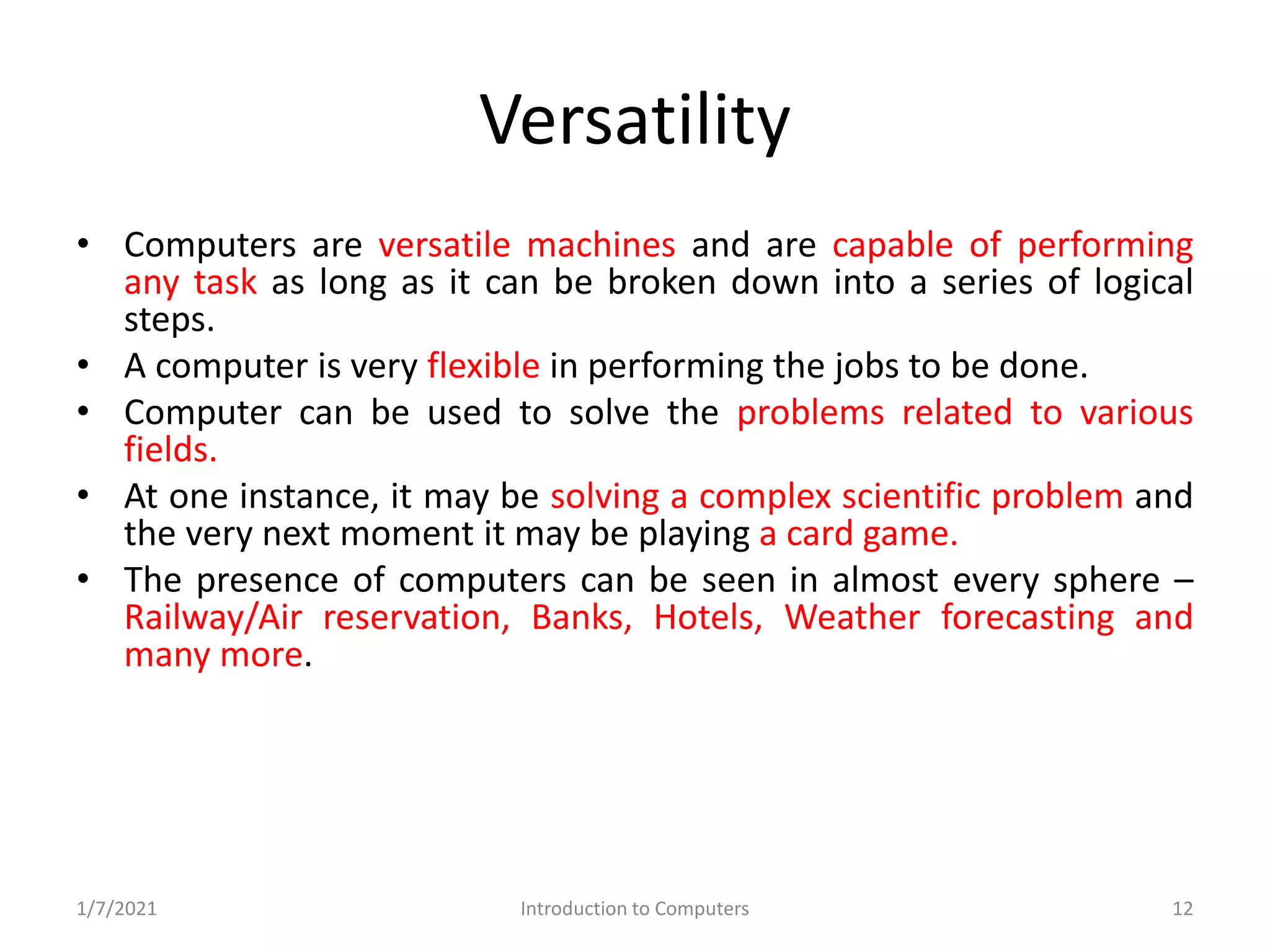 Versatility

• Computers are versatile machines and are capable of performing any task as long as it can be broken down into a series of logical steps.
• A computer is very flexible in performing the jobs to be done.
• Computer can be used to solve the problems related to various fields.
• At one instance, it may be solving a complex scientific problem and the very next moment it may be playing a card game.
• The presence of computers can be seen in almost every sphere – Railway/Air reservation, Banks, Hotels, Weather forecasting and many more.

1/7/2021 Introduction to Computers 12